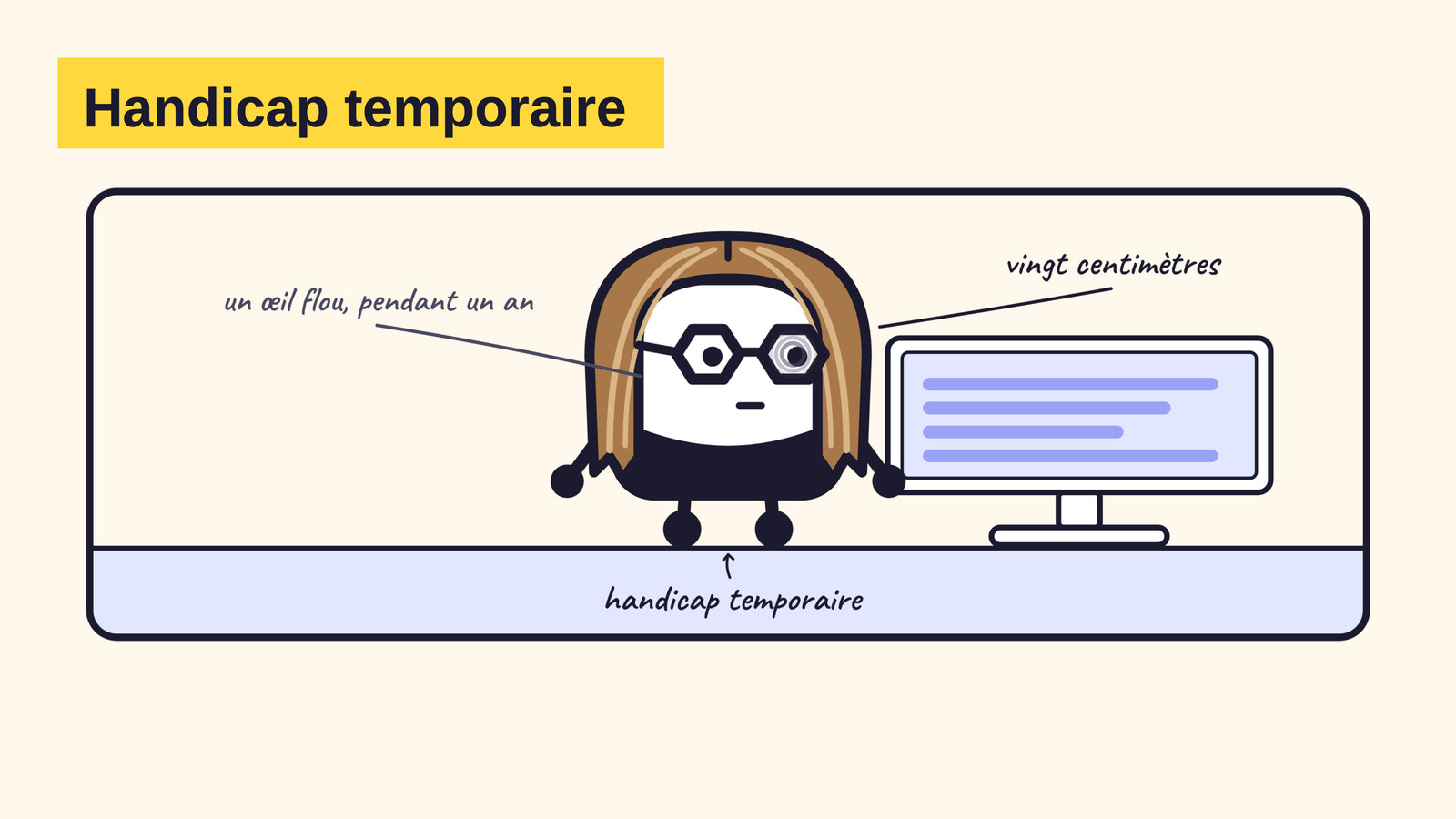 Handicap temporaire

un œil flou, pendant un an

vingt centimètres

↑
handicap temporaire